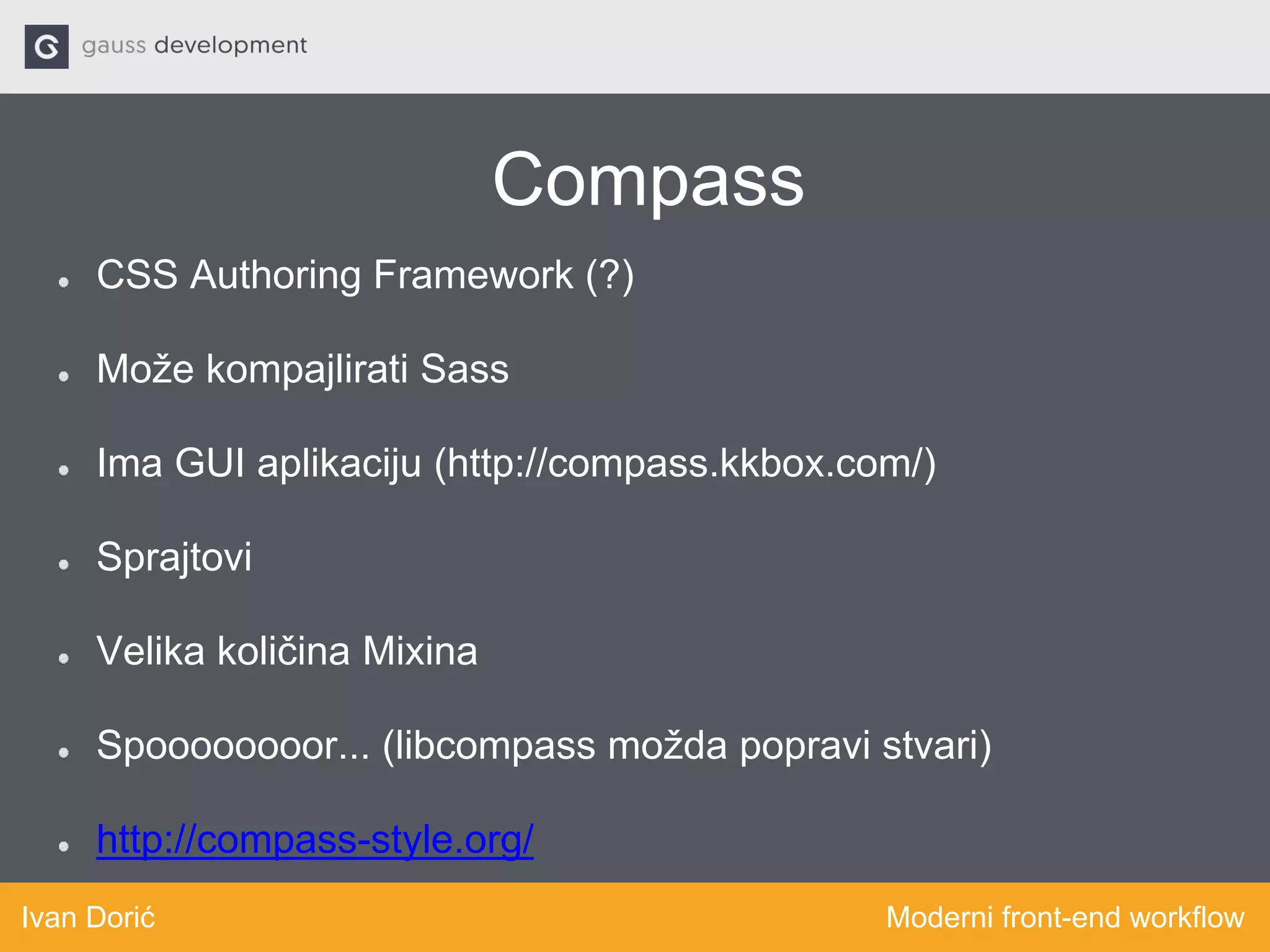 gauss development

Compass

- CSS Authoring Framework (?)
- Može kompajlirati Sass
- Ima GUI aplikaciju (http://compass.kkbox.com/)
- Sprajtovi
- Velika količina Mixina
- Spoooooooor... (libcompass možda popravi stvari)
- http://compass-style.org/

Ivan Dorić

Moderni front-end workflow